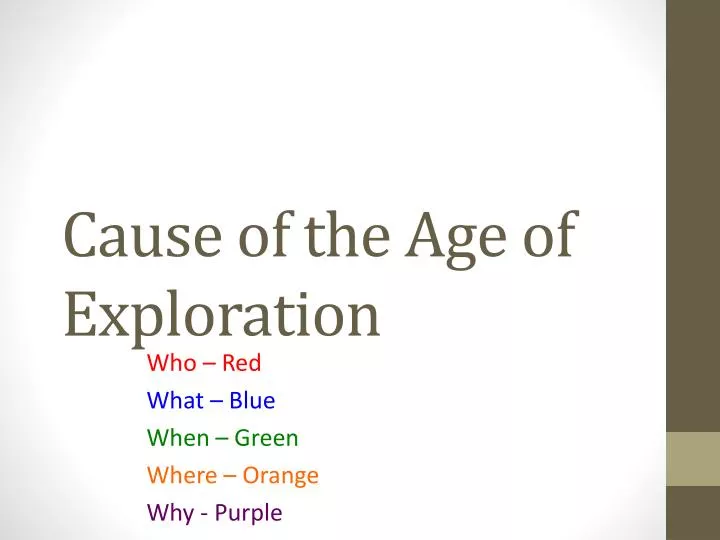 Cause of the Age of Exploration

Who – Red
What – Blue
When – Green
Where – Orange
Why - Purple